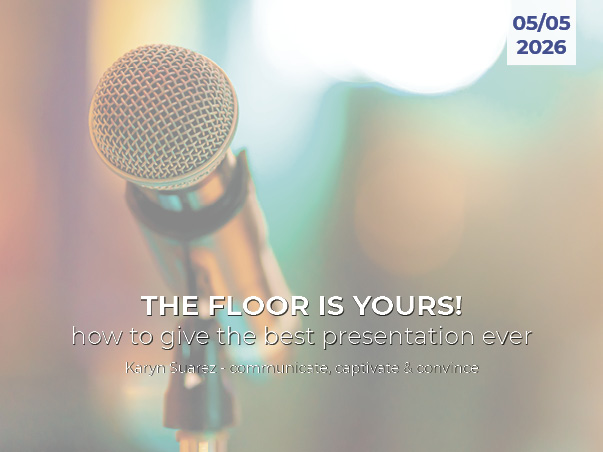 05/05
2026

THE FLOOR IS YOURS!
how to give the best presentation ever
Karyn Suarez - communicate, captivate & convince